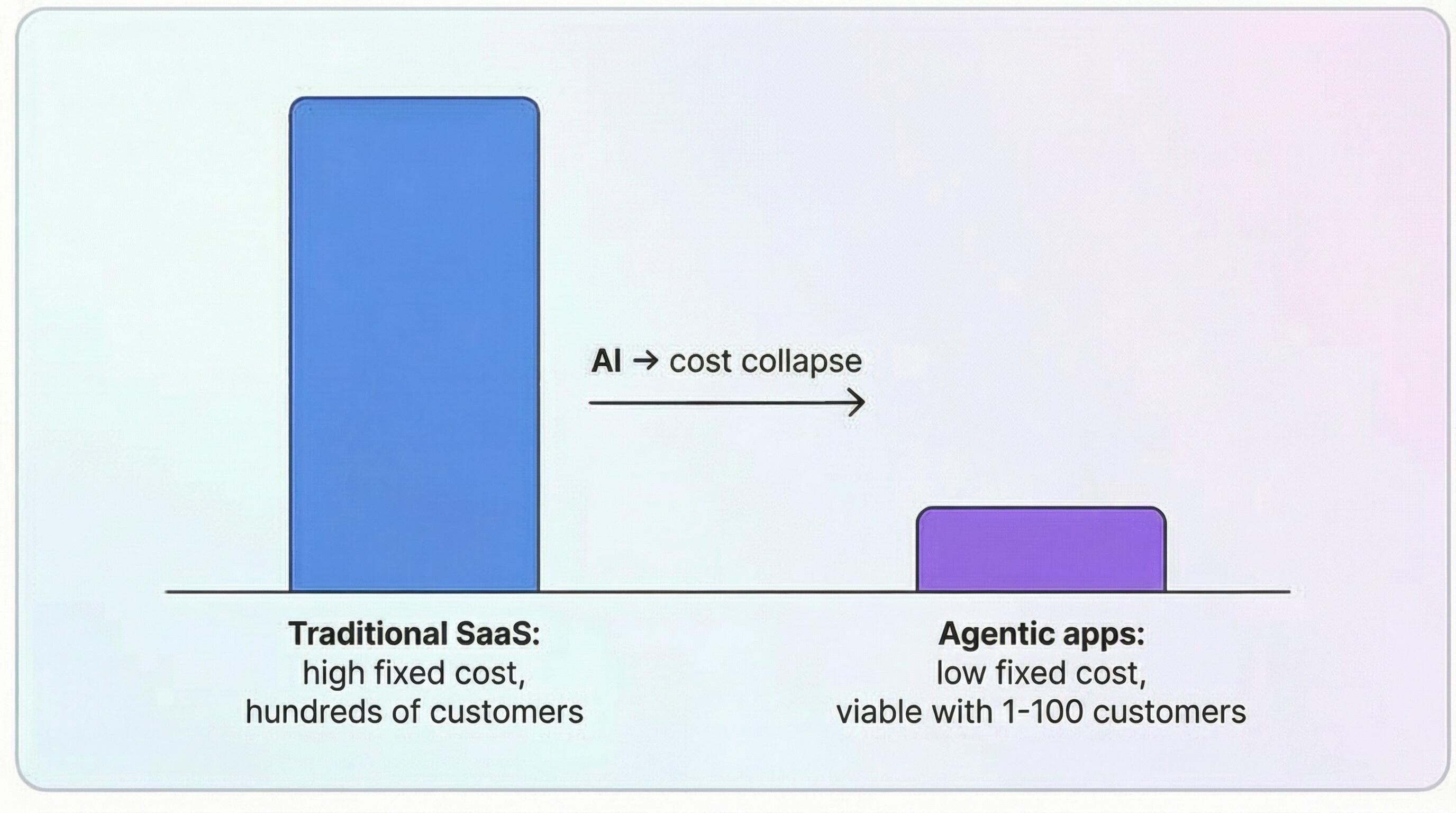 AI → cost collapse

Traditional SaaS:
high fixed cost,
hundreds of customers

Agentic apps:
low fixed cost,
viable with 1-100 customers